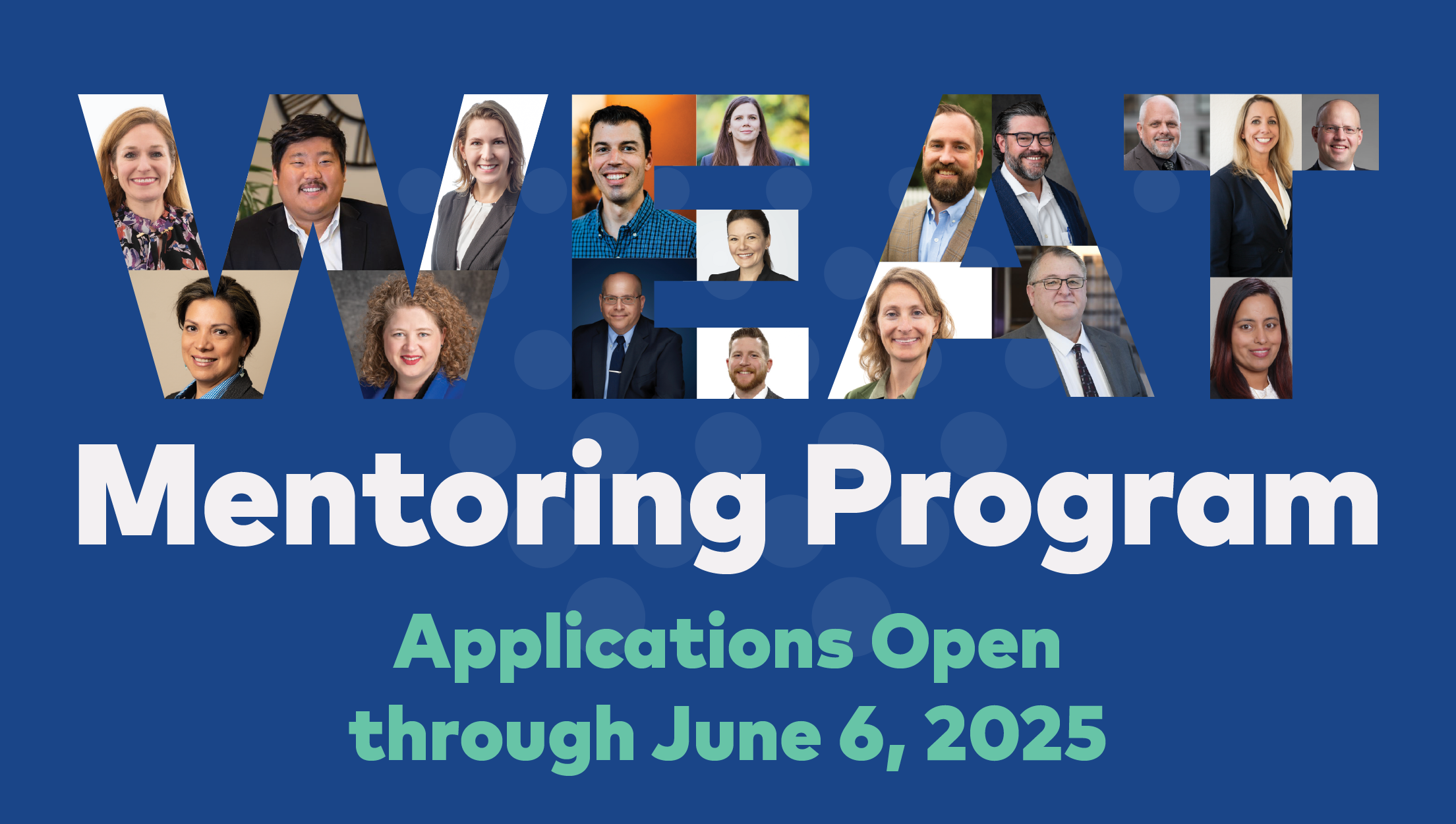 WEAT

Mentoring Program

Applications Open through June 6, 2025